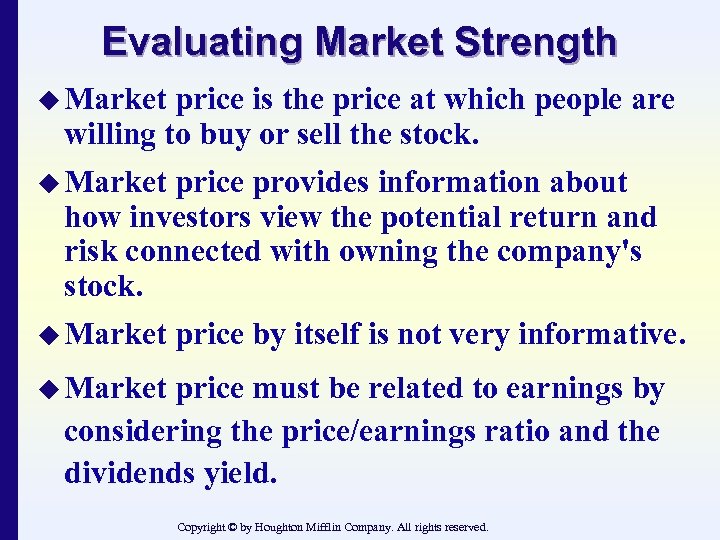 Evaluating Market Strength

◆ Market price is the price at which people are willing to buy or sell the stock.

◆ Market price provides information about how investors view the potential return and risk connected with owning the company's stock.

◆ Market price by itself is not very informative.

◆ Market price must be related to earnings by considering the price/earnings ratio and the dividends yield.

Copyright © by Houghton Mifflin Company. All rights reserved.